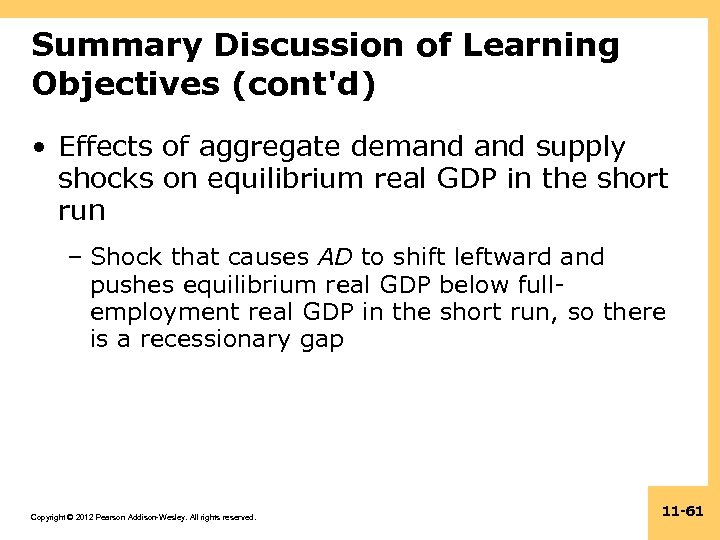 Summary Discussion of Learning Objectives (cont'd)

• Effects of aggregate demand and supply shocks on equilibrium real GDP in the short run

– Shock that causes AD to shift leftward and pushes equilibrium real GDP below full-employment real GDP in the short run, so there is a recessionary gap

Copyright © 2012 Pearson Addison-Wesley. All rights reserved.

11-61